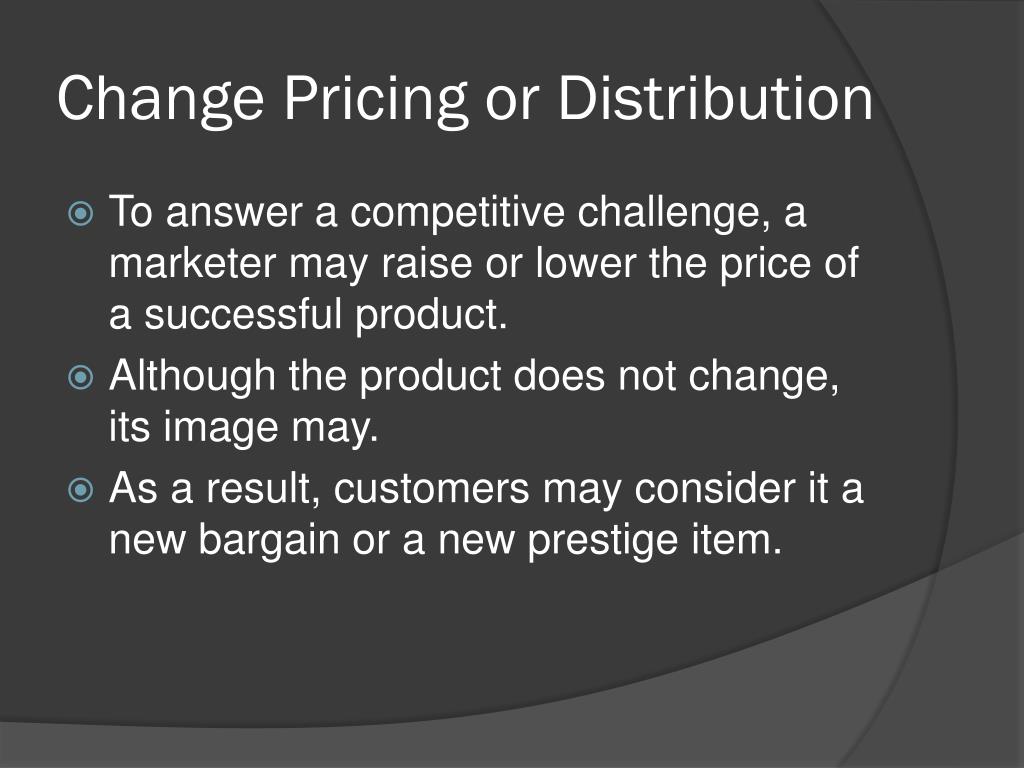 Change Pricing or Distribution

To answer a competitive challenge, a marketer may raise or lower the price of a successful product.

Although the product does not change, its image may.

As a result, customers may consider it a new bargain or a new prestige item.